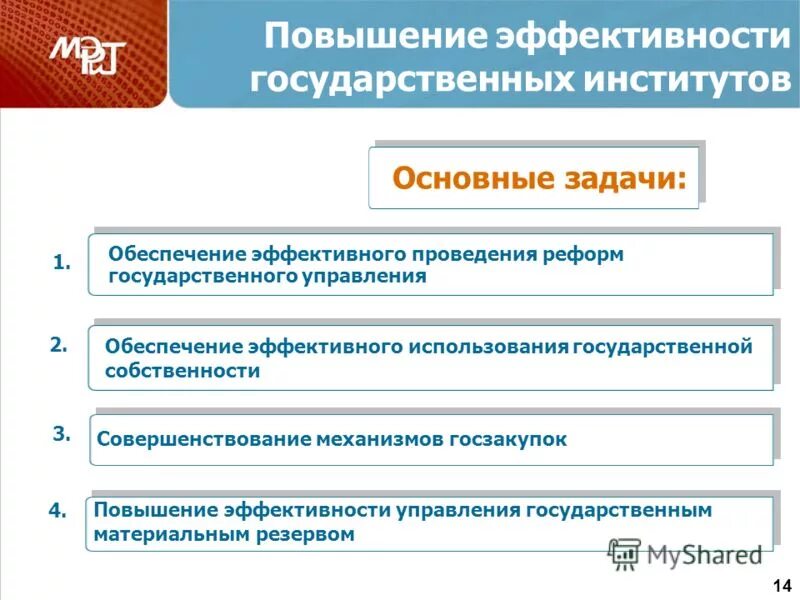 МЭРТ

Повышение эффективности государственных институтов

Основные задачи:

1. Обеспечение эффективного проведения реформ государственного управления

2. Обеспечение эффективного использования государственной собственности

3. Совершенствование механизмов госзакупок

4. Повышение эффективности управления государственным материальным резервом

MyShared

14